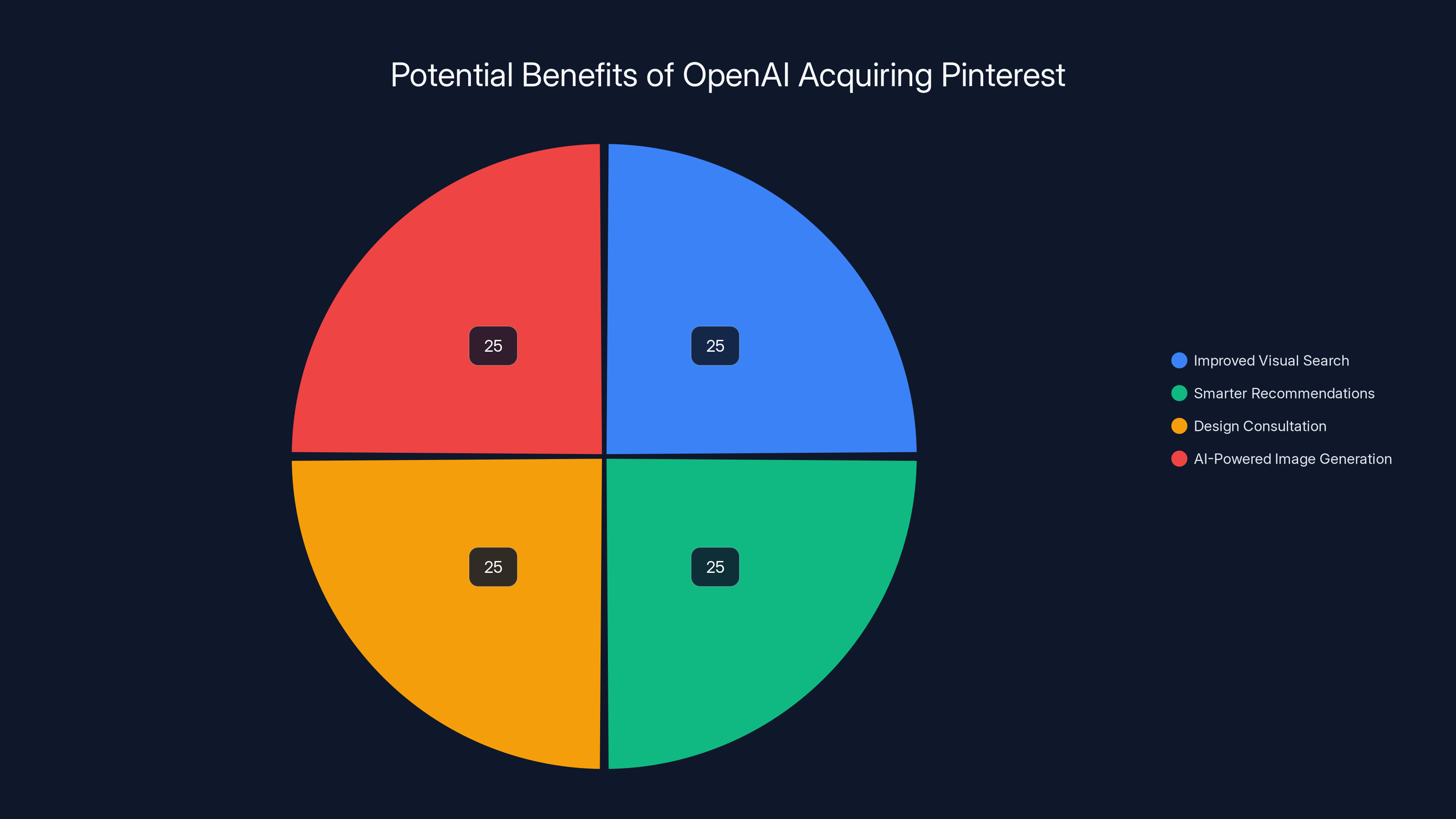 Potential Benefits of OpenAI Acquiring Pinterest

25

25

25

25

Improved Visual Search

Smarter Recommendations

Design Consultation

AI-Powered Image Generation